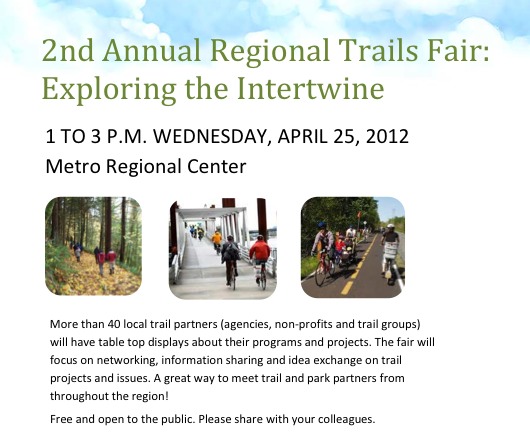 2nd Annual Regional Trails Fair: Exploring the Intertwine

1 TO 3 P.M. WEDNESDAY, APRIL 25, 2012

Metro Regional Center

More than 40 local trail partners (agencies, non-profits and trail groups) will have table top displays about their programs and projects. The fair will focus on networking, information sharing and idea exchange on trail projects and issues. A great way to meet trail and park partners from throughout the region!

Free and open to the public. Please share with your colleagues.